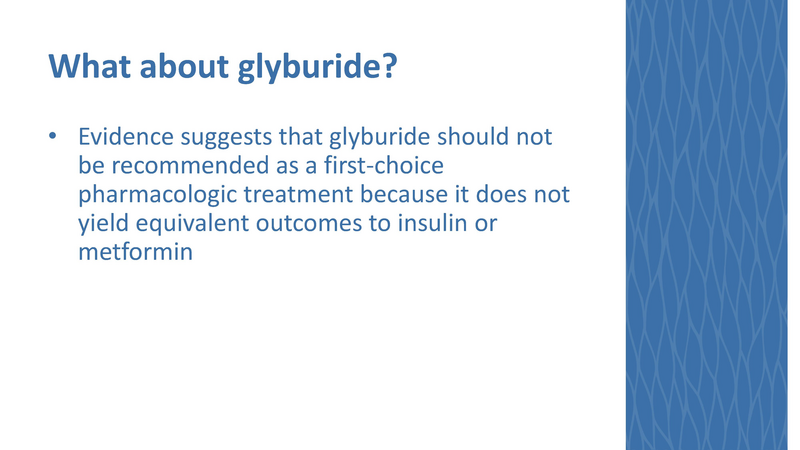 What about glyburide?

• Evidence suggests that glyburide should not be recommended as a first-choice pharmacologic treatment because it does not yield equivalent outcomes to insulin or metformin